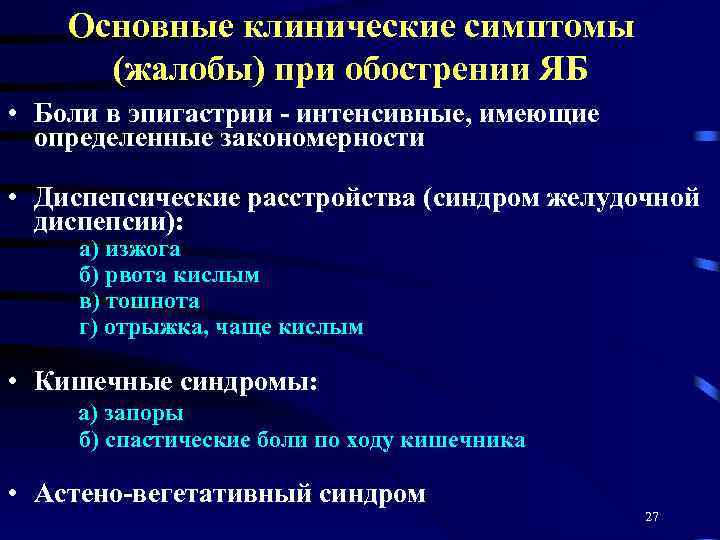 Основные клинические симптомы (жалобы) при обострении ЯБ

• Боли в эпигастрии - интенсивные, имеющие определенные закономерности

• Диспепсические расстройства (синдром желудочной диспепсии):
а) изжога
б) рвота кислым
в) тошнота
г) отрыжка, чаще кислым

• Кишечные синдромы:
а) запоры
б) спастические боли по ходу кишечника

• Астено-вегетативный синдром

27